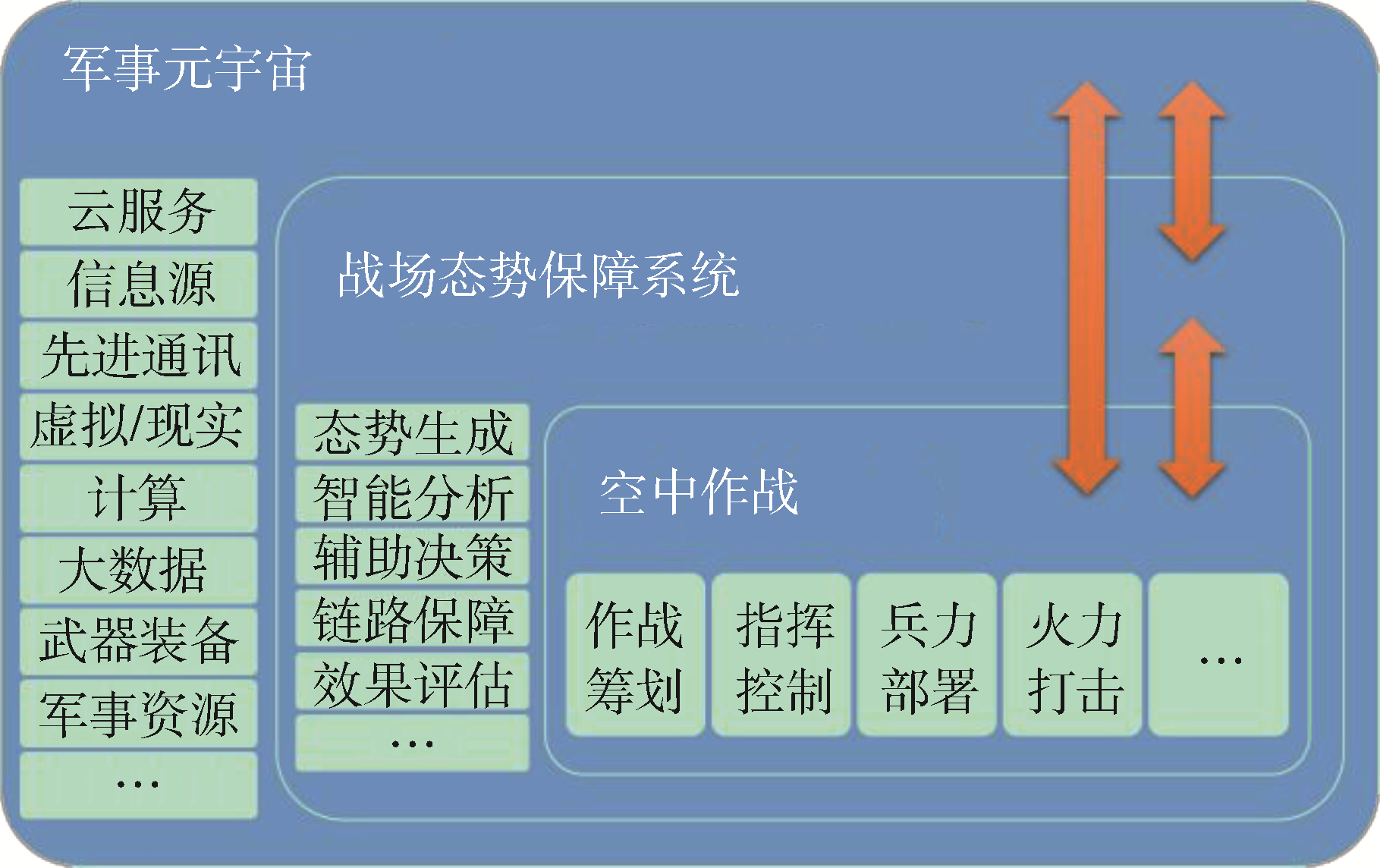 军事元宇宙

云服务
信息源
先进通讯
虚拟/现实
计算
大数据
武器装备
军事资源
…

战场态势保障系统

态势生成
智能分析
辅助决策
链路保障
效果评估
…

空中作战

作战筹划
指挥控制
兵力部署
火力打击
…